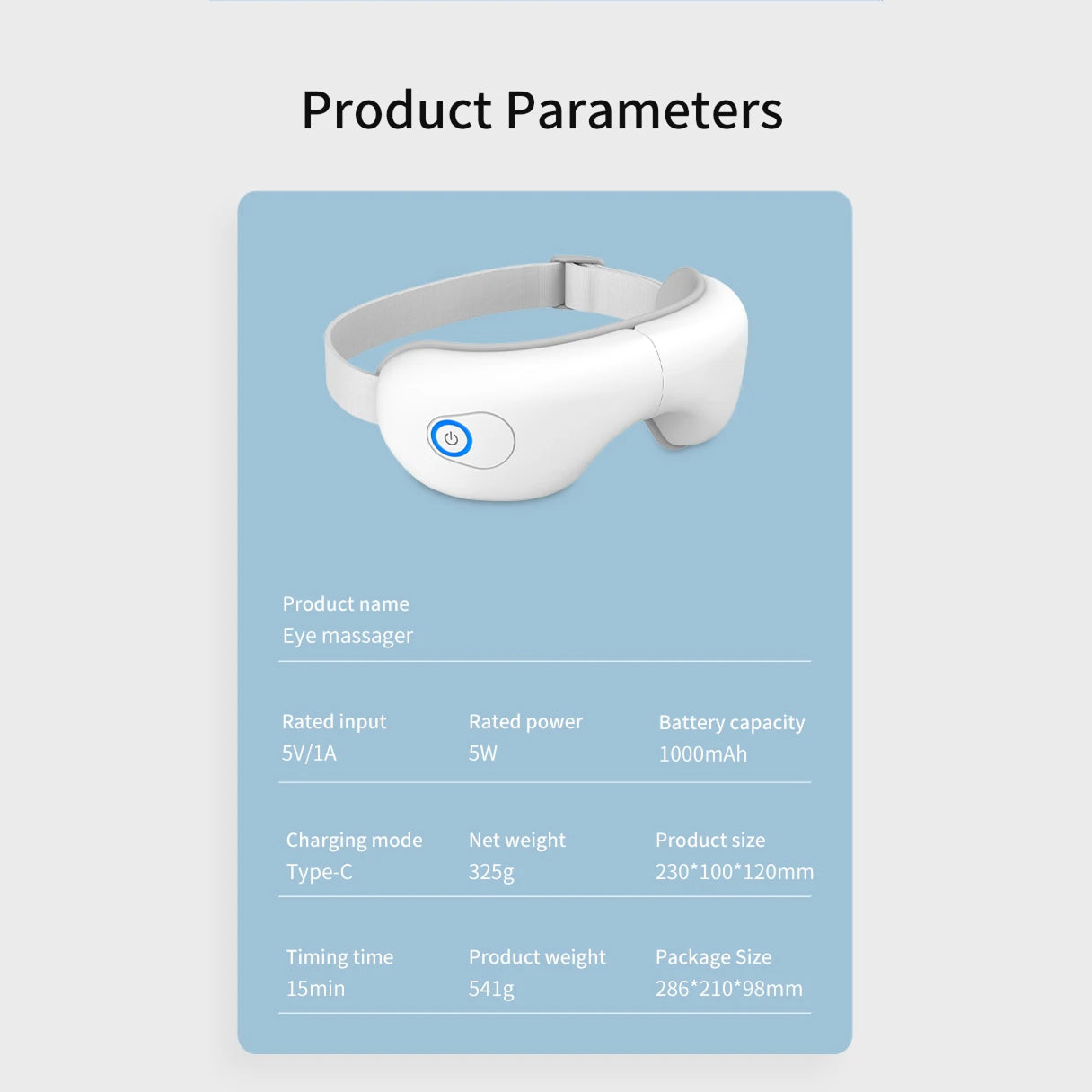 Product Parameters

Product name
Eye massager

Rated input
5V/1A

Rated power
5W

Battery capacity
1000mAh

Charging mode
Type-C

Net weight
325g

Product size
230*100*120mm

Timing time
15min

Product weight
541g

Package Size
286*210*98mm